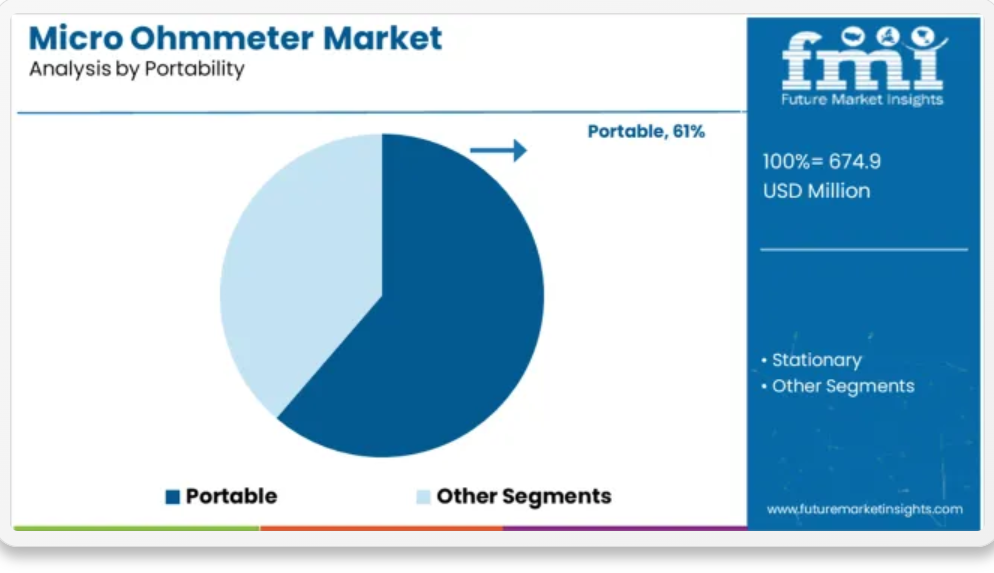 Micro Ohmmeter Market
Analysis by Portability

Portable, 61%

Portable
Other Segments

fmi
Future Market Insights

100%= 674.9 USD Million

• Stationary
• Other Segments

www.futuremarketinsights.com